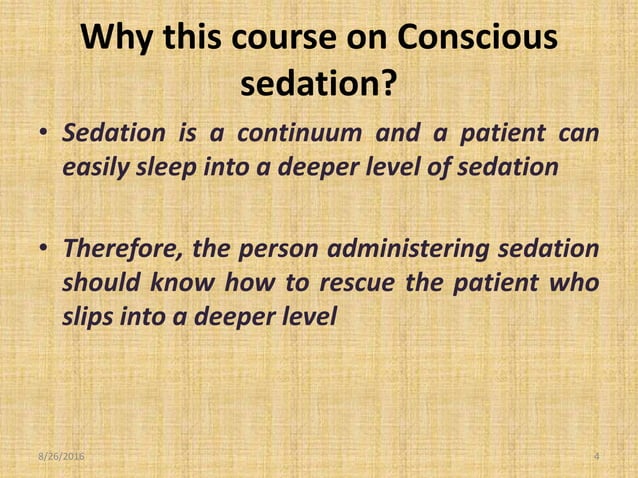 Why this course on Conscious sedation?

• Sedation is a continuum and a patient can easily sleep into a deeper level of sedation

• Therefore, the person administering sedation should know how to rescue the patient who slips into a deeper level

8/26/2016

4